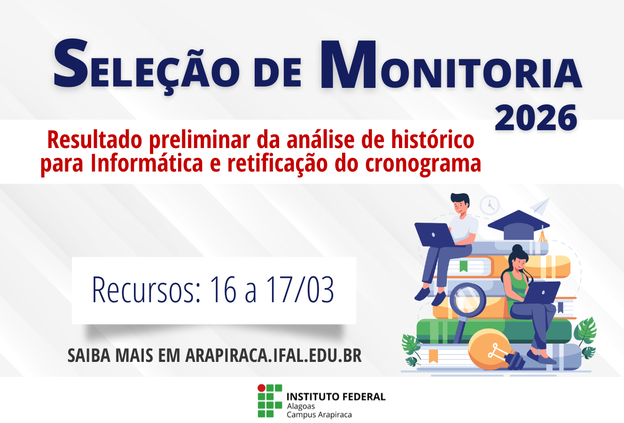 SELEÇÃO DE MONITORIA 2026

Resultado preliminar da análise de histórico para Informática e retificação do cronograma

Recursos: 16 a 17/03

SAIBA MAIS EM ARAPIRACA.IFAL.EDU.BR

INSTITUTO FEDERAL
Alagoas
Campus Arapiraca